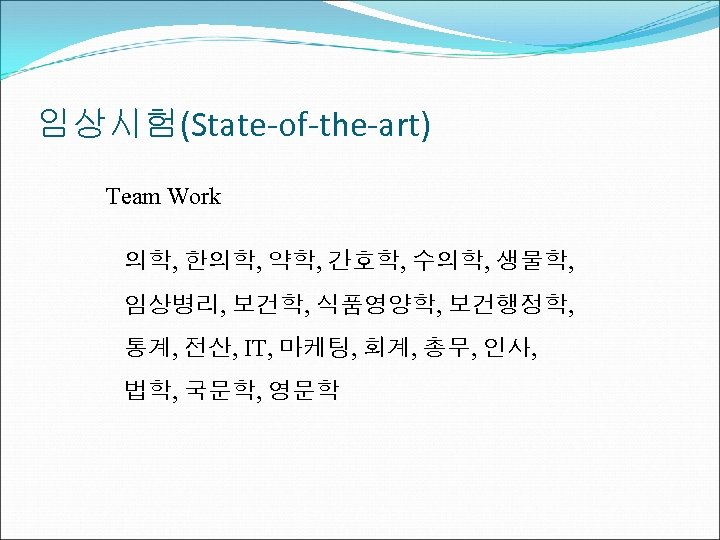 임상시험(State-of-the-art)

Team Work

의학, 한의학, 약학, 간호학, 수의학, 생물학, 임상병리, 보건학, 식품영양학, 보건행정학, 통계, 전산, IT, 마케팅, 회계, 총무, 인사, 법학, 국문학, 영문학